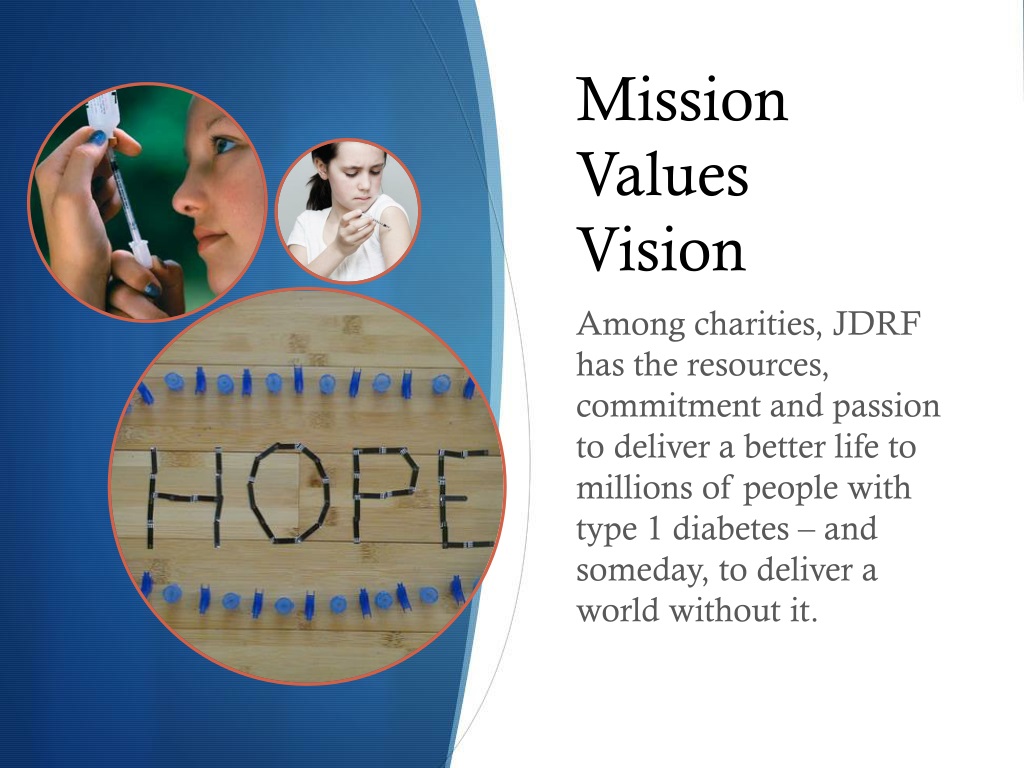 HOPE

Mission
Values
Vision

Among charities, JDRF has the resources, commitment and passion to deliver a better life to millions of people with type 1 diabetes – and someday, to deliver a world without it.